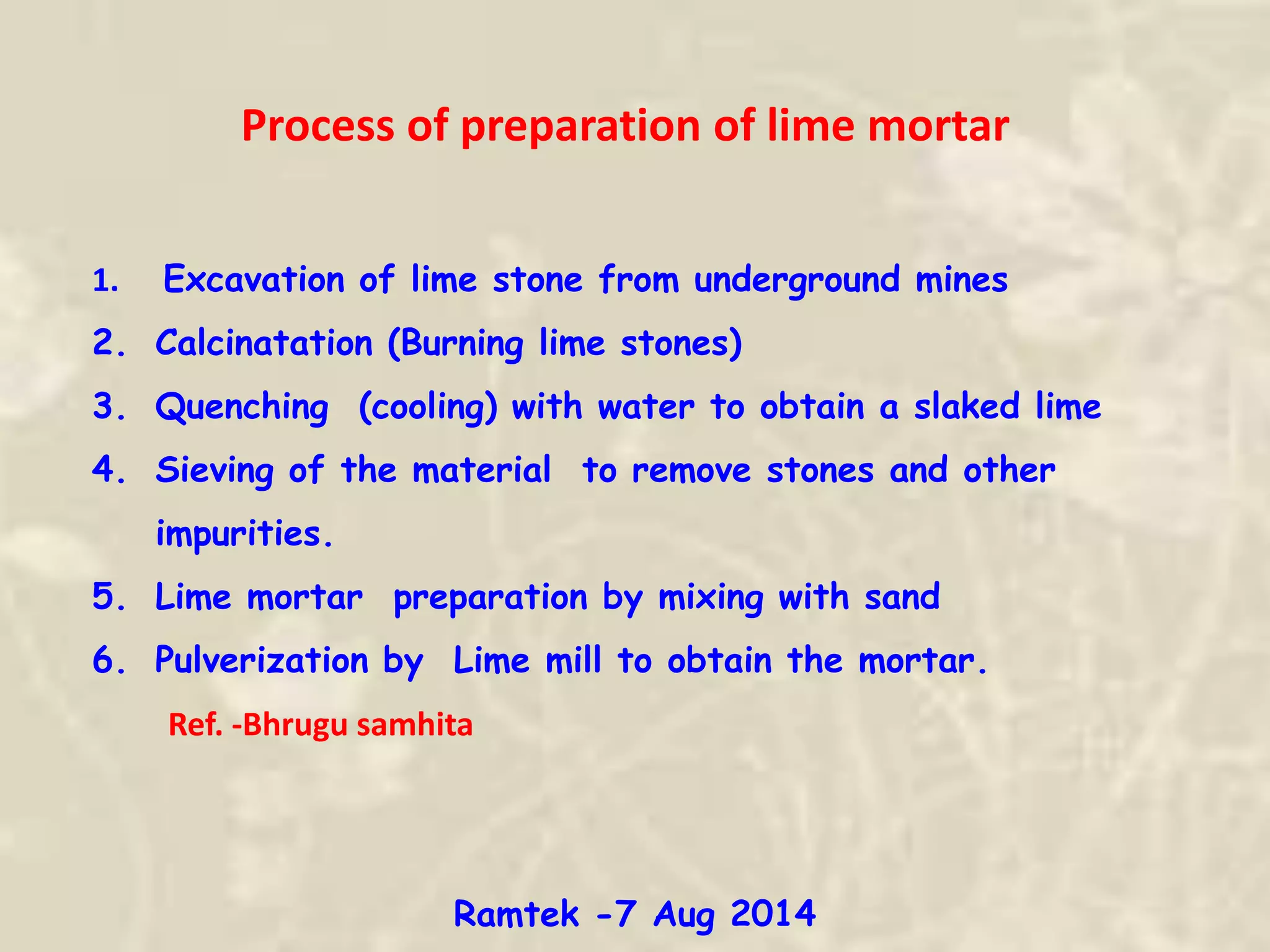 Process of preparation of lime mortar

1. Excavation of lime stone from underground mines
2. Calcinatation (Burning lime stones)
3. Quenching (cooling) with water to obtain a slaked lime
4. Sieving of the material to remove stones and other impurities.
5. Lime mortar preparation by mixing with sand
6. Pulverization by Lime mill to obtain the mortar.

Ref. -Bhrugu samhita

Ramtek -7 Aug 2014